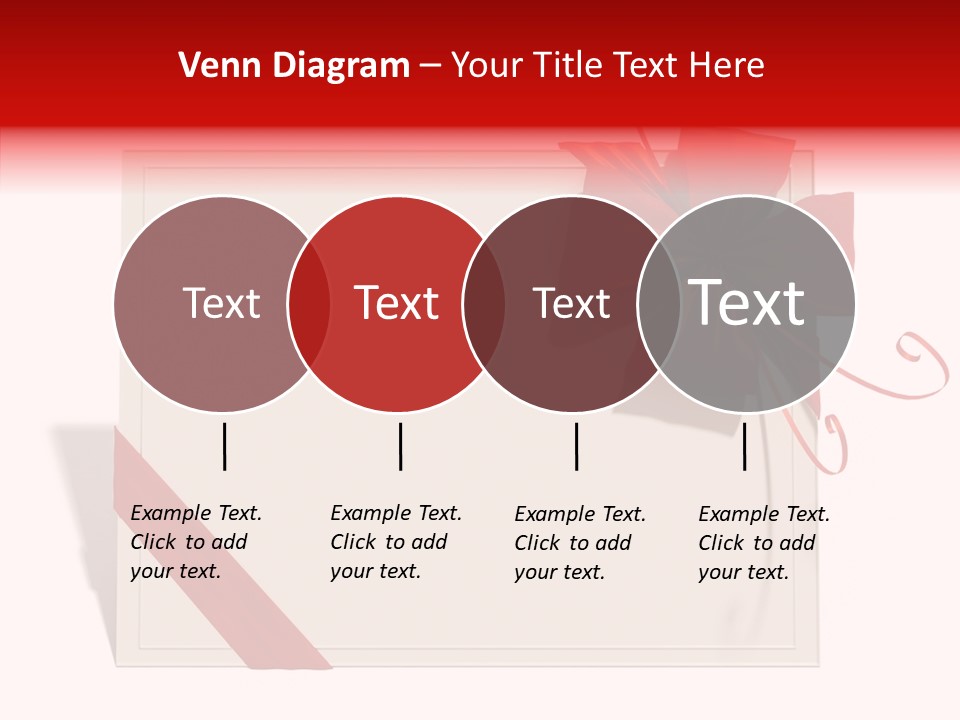 Venn Diagram – Your Title Text Here

Text

Text

Text

Text

Example Text. Click to add your text.

Example Text. Click to add your text.

Example Text. Click to add your text.

Example Text. Click to add your text.